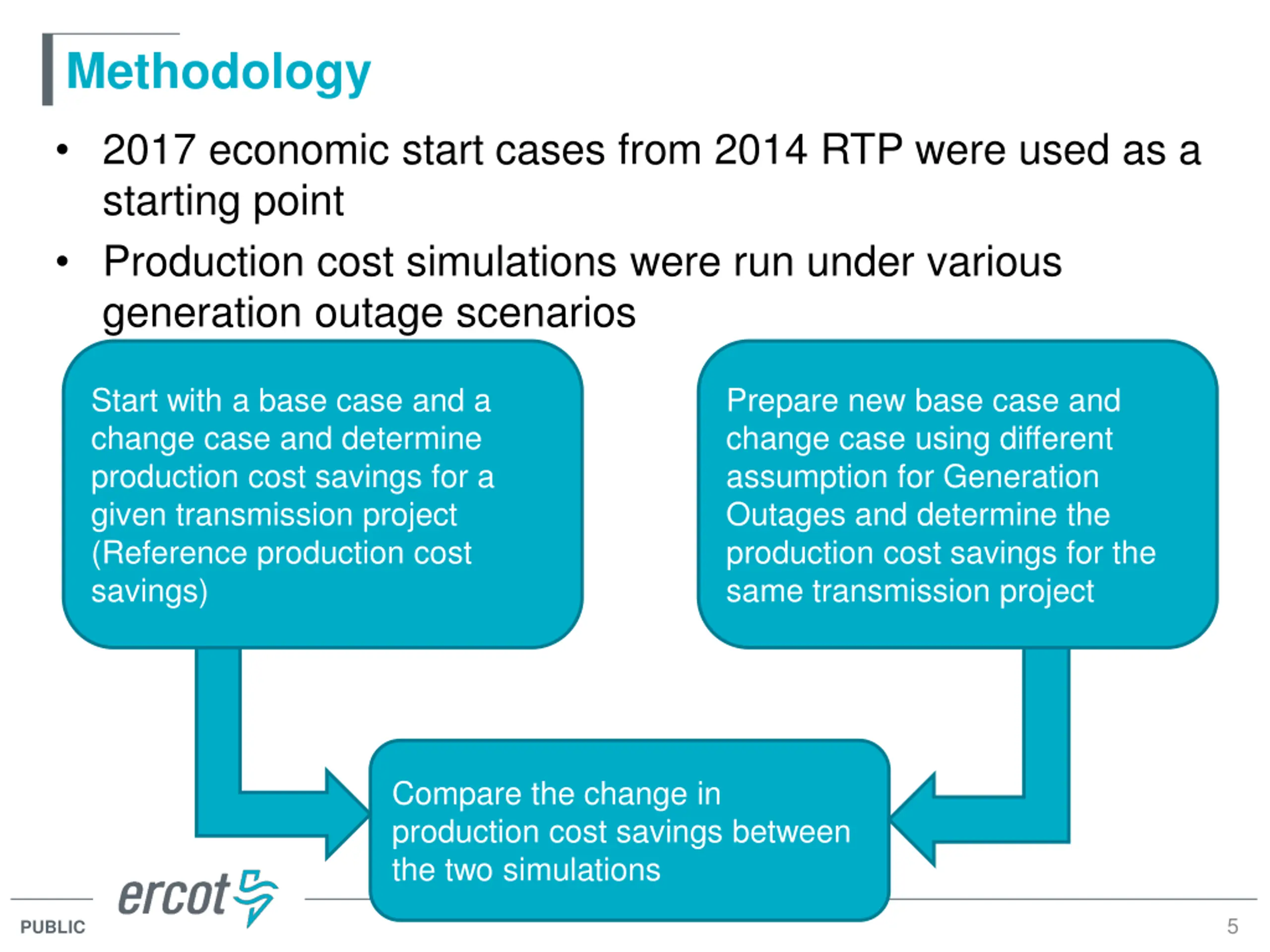 Methodology

• 2017 economic start cases from 2014 RTP were used as a starting point

• Production cost simulations were run under various generation outage scenarios

Start with a base case and a change case and determine production cost savings for a given transmission project (Reference production cost savings)

Prepare new base case and change case using different assumption for Generation Outages and determine the production cost savings for the same transmission project

Compare the change in production cost savings between the two simulations

ercot

PUBLIC

5